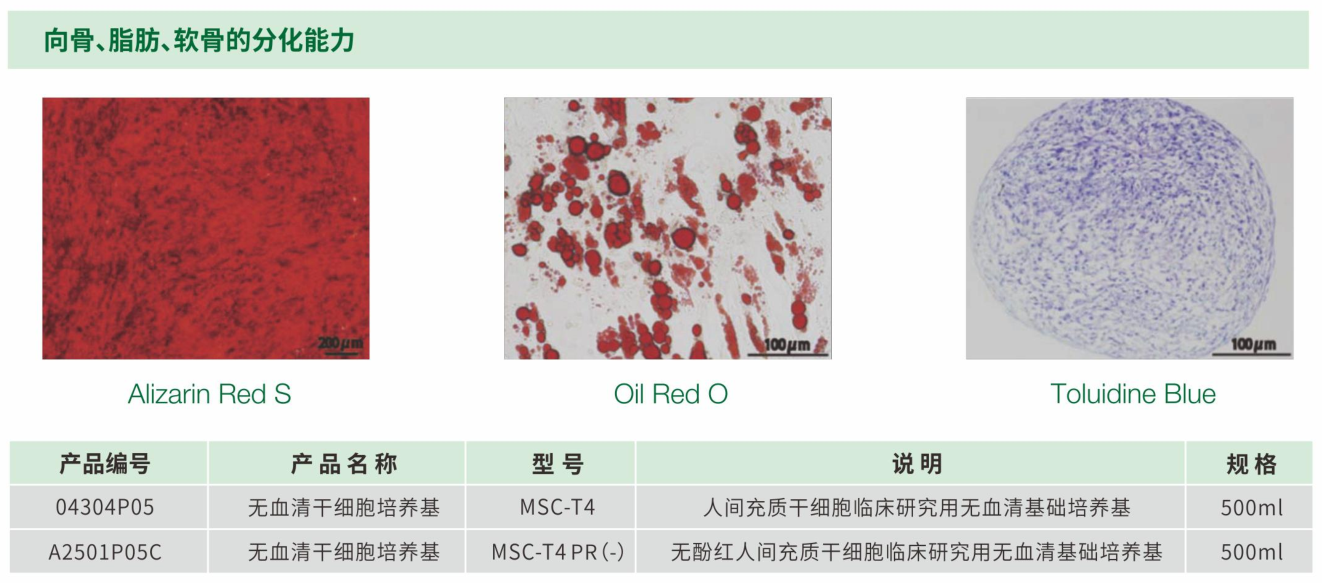 向骨、脂肪、软骨的分化能力

200μm

Alizarin Red S

100μm

Oil Red O

100μm

Toluidine Blue

| 产品编号 | 产品名称 | 型号 | 说明 | 规格 |
|---|---|---|---|---|
| 04304P05 | 无血清干细胞培养基 | MSC-T4 | 人间充质干细胞临床研究用无血清基础培养基 | 500ml |
| A2501P05C | 无血清干细胞培养基 | MSC-T4 PR (-) | 无酚红人间充质干细胞临床研究用无血清基础培养基 | 500ml |